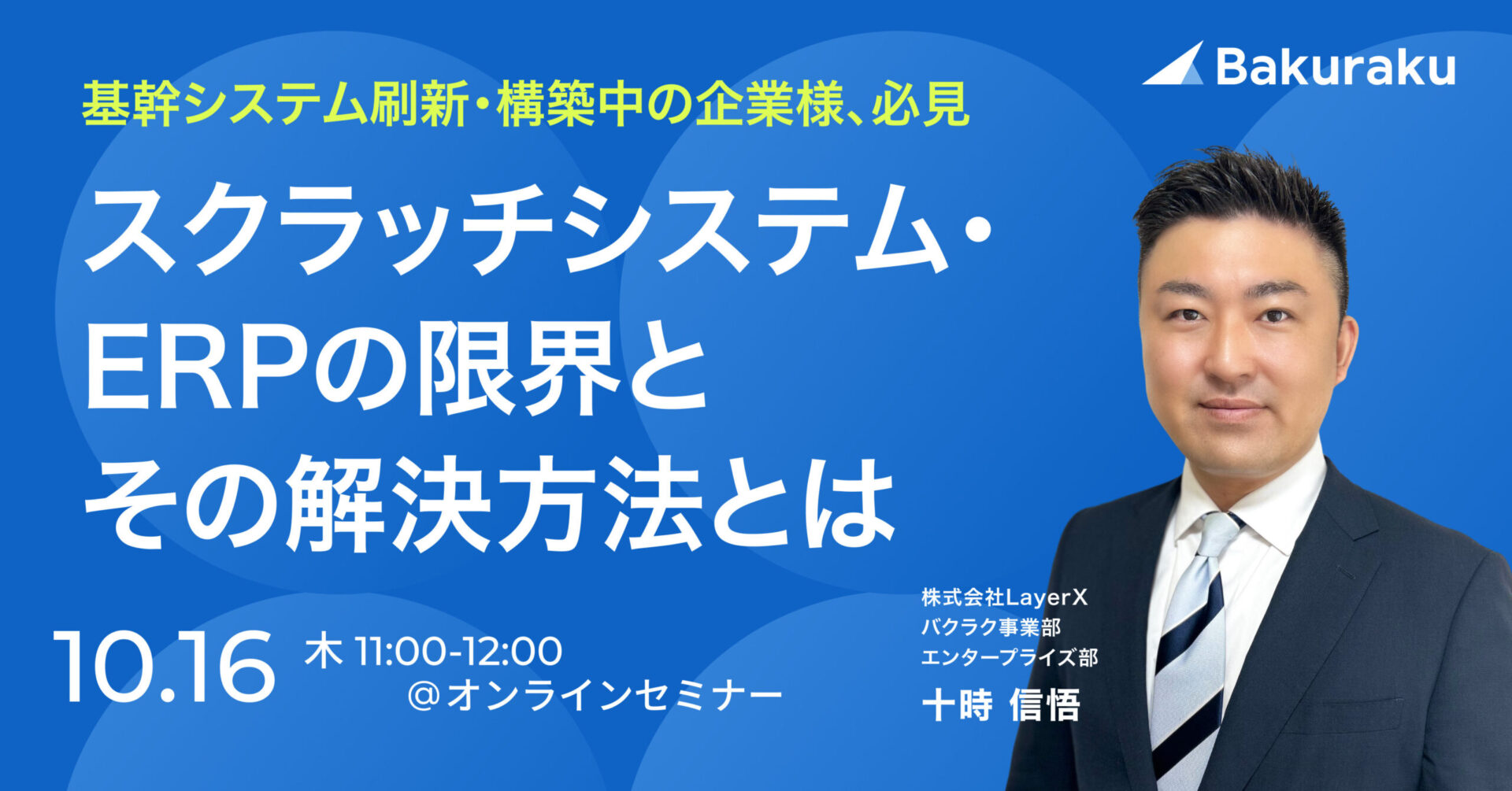 Bakuraku

基幹システム刷新・構築中の企業様、必見

スクラッチシステム・ERPの限界とその解決方法とは

10.16 木 11:00-12:00
@オンラインセミナー

株式会社LayerX
バクラク事業部
エンタープライズ部
十時 信悟